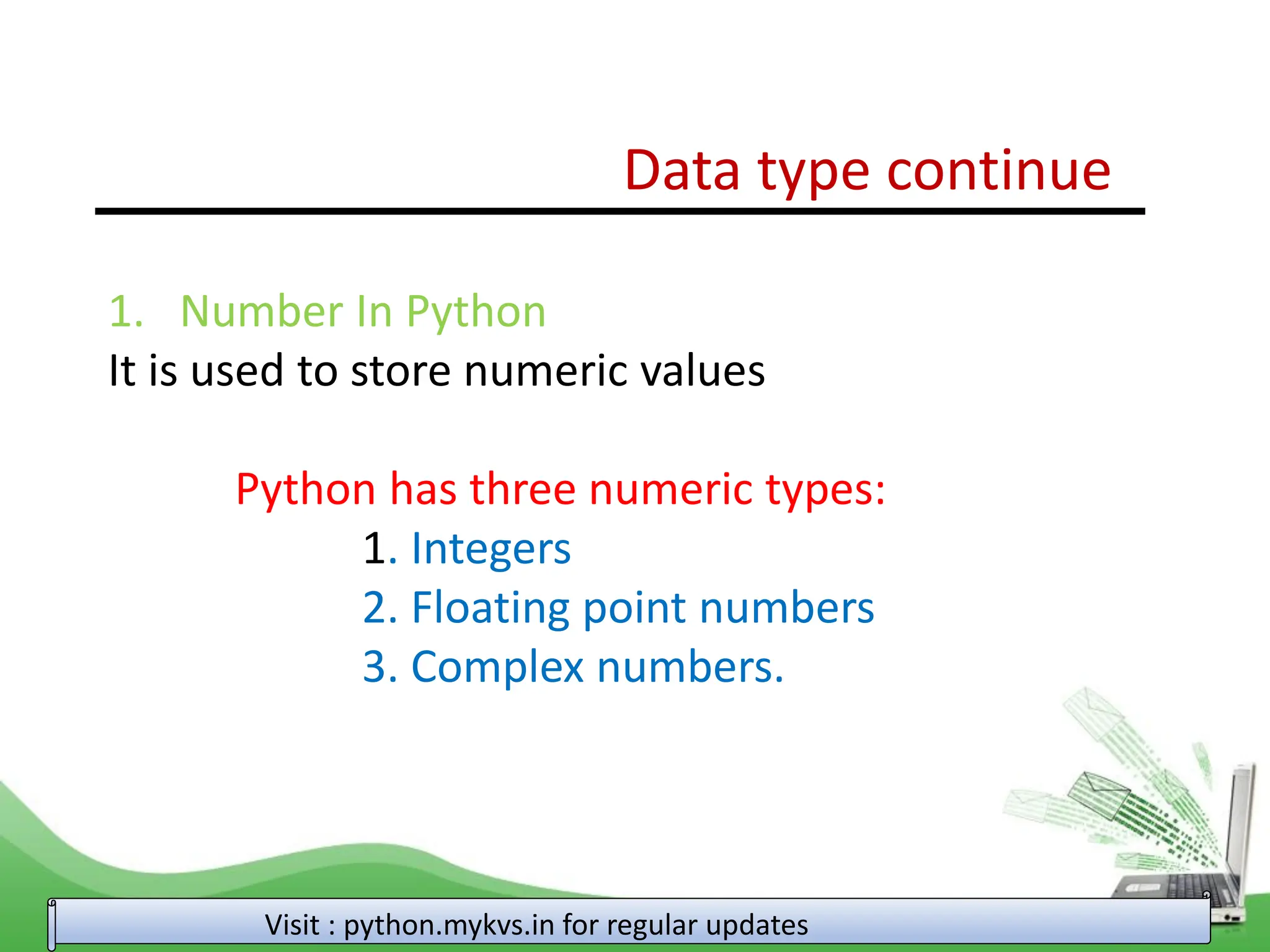 Data type continue

1. Number In Python
It is used to store numeric values

Python has three numeric types:
1. Integers
2. Floating point numbers
3. Complex numbers.

Visit : python.mykvs.in for regular updates